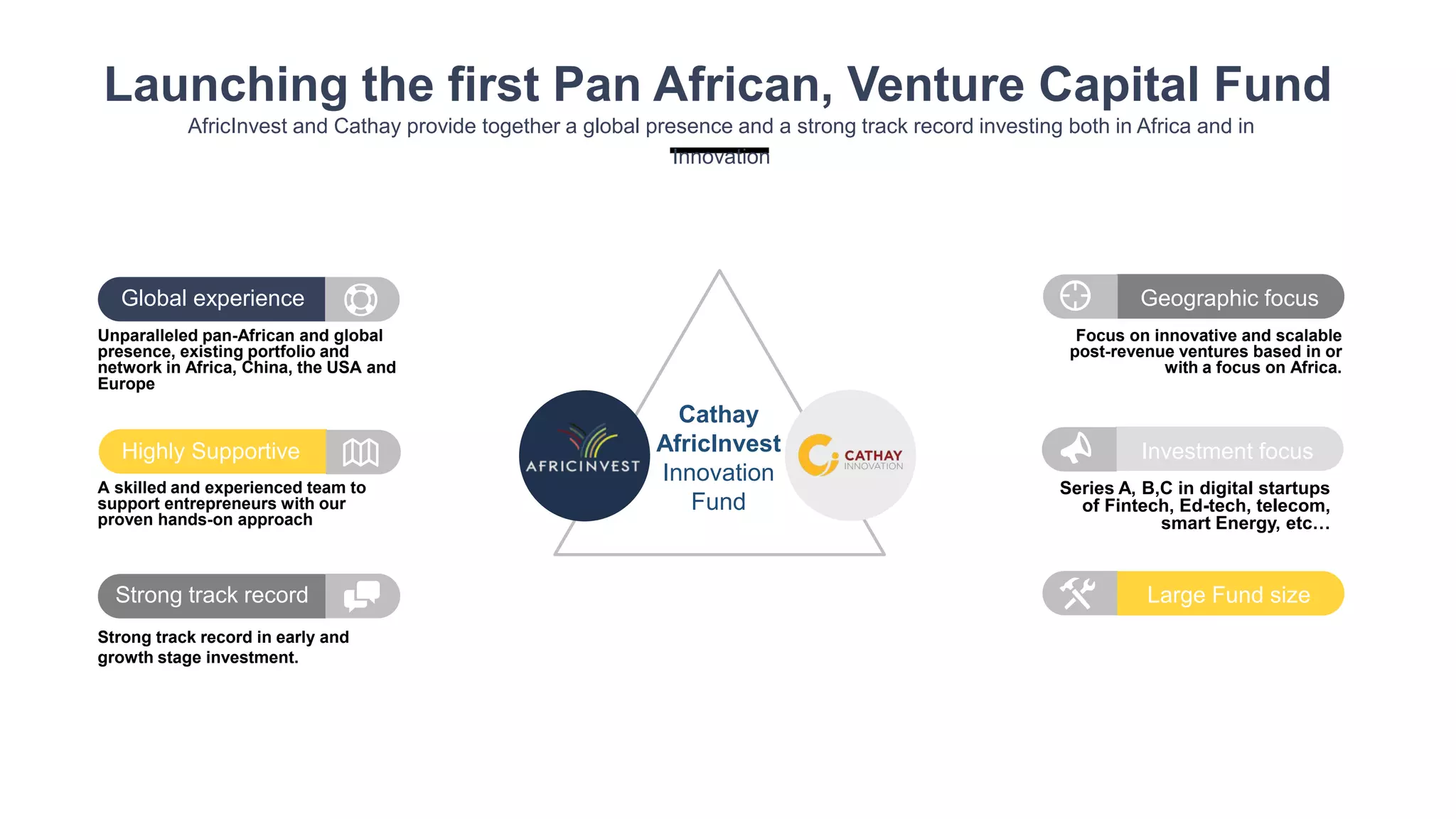 Launching the first Pan African, Venture Capital Fund

AfricInvest and Cathay provide together a global presence and a strong track record investing both in Africa and in Innovation

Global experience

Unparalleled pan-African and global presence, existing portfolio and network in Africa, China, the USA and Europe

Highly Supportive

A skilled and experienced team to support entrepreneurs with our proven hands-on approach

Strong track record

Strong track record in early and growth stage investment.

AFRICINVEST

Cathay AfricInvest Innovation Fund

CATHAY INNOVATION

Geographic focus

Focus on innovative and scalable post-revenue ventures based in or with a focus on Africa.

Investment focus

Series A, B,C in digital startups of Fintech, Ed-tech, telecom, smart Energy, etc…

Large Fund size